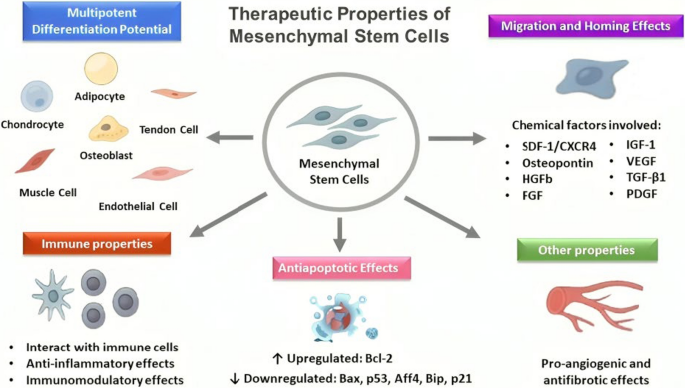 Therapeutic Properties of Mesenchymal Stem Cells

Multipotent Differentiation Potential

Adipocyte

Chondrocyte

Tendon Cell

Osteoblast

Muscle Cell

Endothelial Cell

Mesenchymal Stem Cells

Migration and Homing Effects

Chemical factors involved:

- SDF-1/CXCR4
- Osteopontin
- HGFb
- FGF
- IGF-1
- VEGF
- TGF-β1
- PDGF

Immune properties

- Interact with immune cells
- Anti-inflammatory effects
- Immunomodulatory effects

Antiapoptotic Effects

↑ Upregulated: Bcl-2
↓ Downregulated: Bax, p53, Aff4, Bip, p21

Other properties

Pro-angiogenic and antifibrotic effects